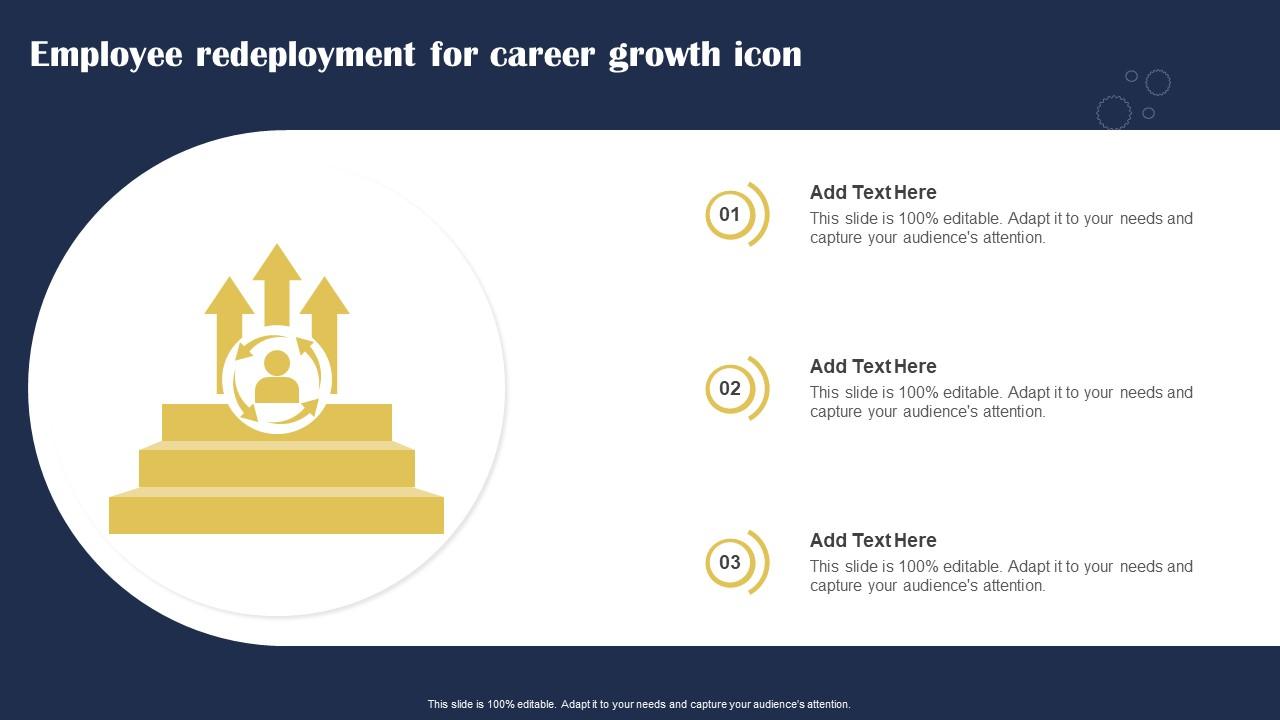 Employee redeployment for career growth icon

01

Add Text Here
This slide is 100% editable. Adapt it to your needs and capture your audience's attention.

02

Add Text Here
This slide is 100% editable. Adapt it to your needs and capture your audience's attention.

03

Add Text Here
This slide is 100% editable. Adapt it to your needs and capture your audience's attention.

This slide is 100% editable. Adapt it to your needs and capture your audience's attention.